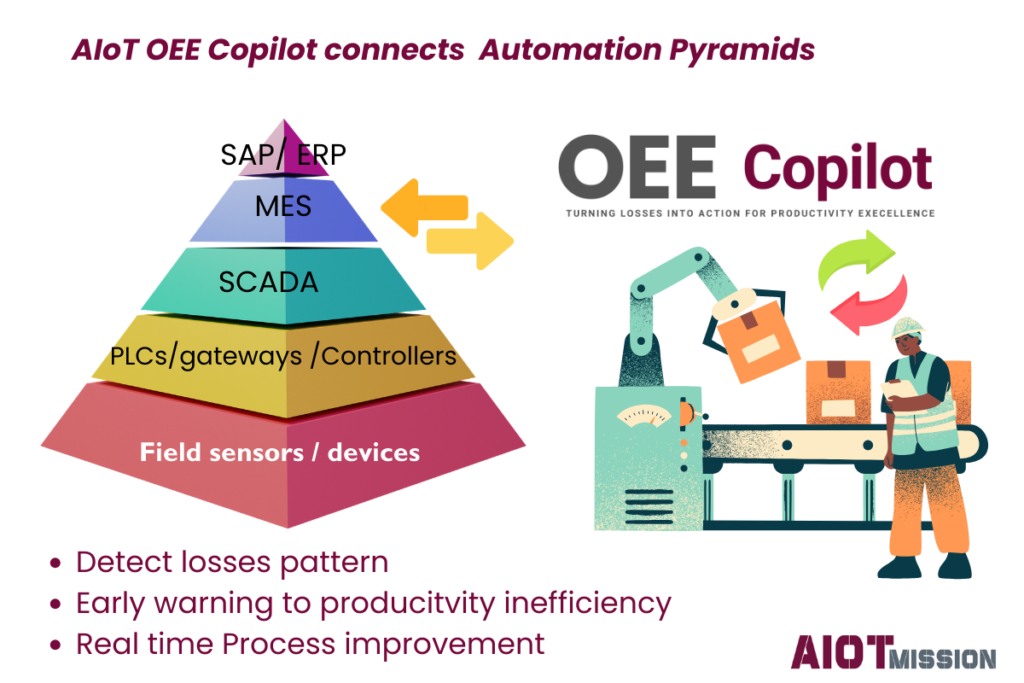 AIoT OEE Copilot connects  Automation Pyramids

SAP/ ERP

MES

SCADA

PLCs/gateways /Controllers

Field sensors / devices

OEE Copilot

TURNING LOSSES INTO ACTION FOR PRODUCTIVITY EXCELLENCE

• Detect losses pattern
• Early warning to producitvity inefficiency
• Real time Process improvement

AIOT MISSION